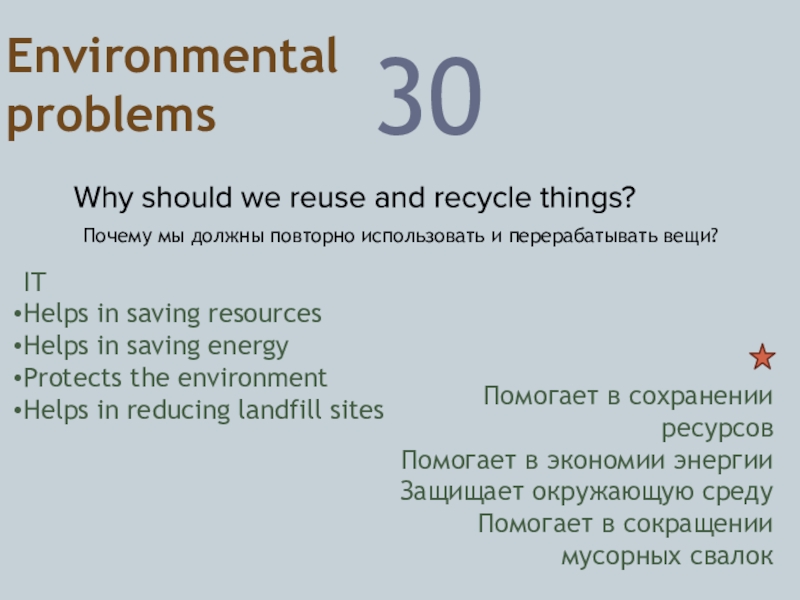 Environmental problems

30

Why should we reuse and recycle things?

Почему мы должны повторно использовать и перерабатывать вещи?

IT
•Helps in saving resources
•Helps in saving energy
•Protects the environment
•Helps in reducing landfill sites

Помогает в сохранении ресурсов
Помогает в экономии энергии
Защищает окружающую среду
Помогает в сокращении мусорных свалок